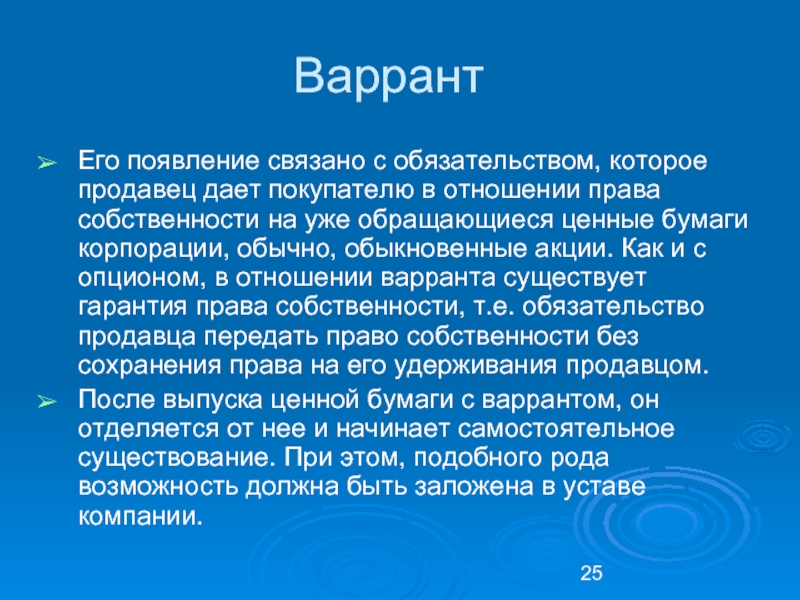 Варрант

➢ Его появление связано с обязательством, которое продавец дает покупателю в отношении права собственности на уже обращающиеся ценные бумаги корпорации, обычно, обыкновенные акции. Как и с опционом, в отношении варранта существует гарантия права собственности, т.е. обязательство продавца передать право собственности без сохранения права на его удерживания продавцом.

➢ После выпуска ценной бумаги с варрантом, он отделяется от нее и начинает самостоятельное существование. При этом, подобного рода возможность должна быть заложена в уставе компании.

25